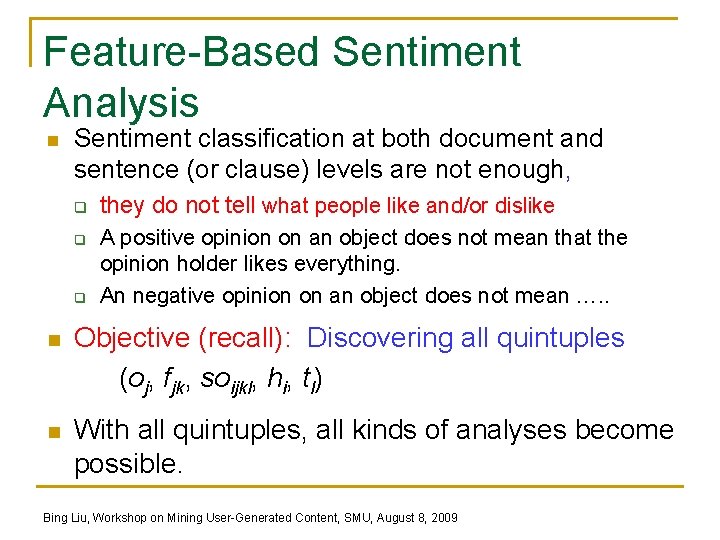 Feature-Based Sentiment Analysis

Sentiment classification at both document and sentence (or clause) levels are not enough,

they do not tell what people like and/or dislike

A positive opinion on an object does not mean that the opinion holder likes everything.

An negative opinion on an object does not mean …..

Objective (recall): Discovering all quintuples

$(o_j, f_{jk}, so_{ijkl}, h_i, t_l)$

With all quintuples, all kinds of analyses become possible.

Bing Liu, Workshop on Mining User-Generated Content, SMU, August 8, 2009